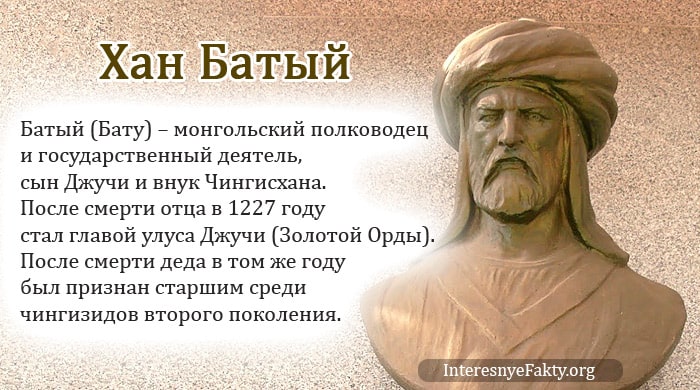 Хан Батый

Батый (Бату) – монгольский полководец и государственный деятель, сын Джучи и внук Чингисхана. После смерти отца в 1227 году стал главой улуса Джучи (Золотой Орды). После смерти деда в том же году был признан старшим среди чингизидов второго поколения.

InteresnyeFakty.org